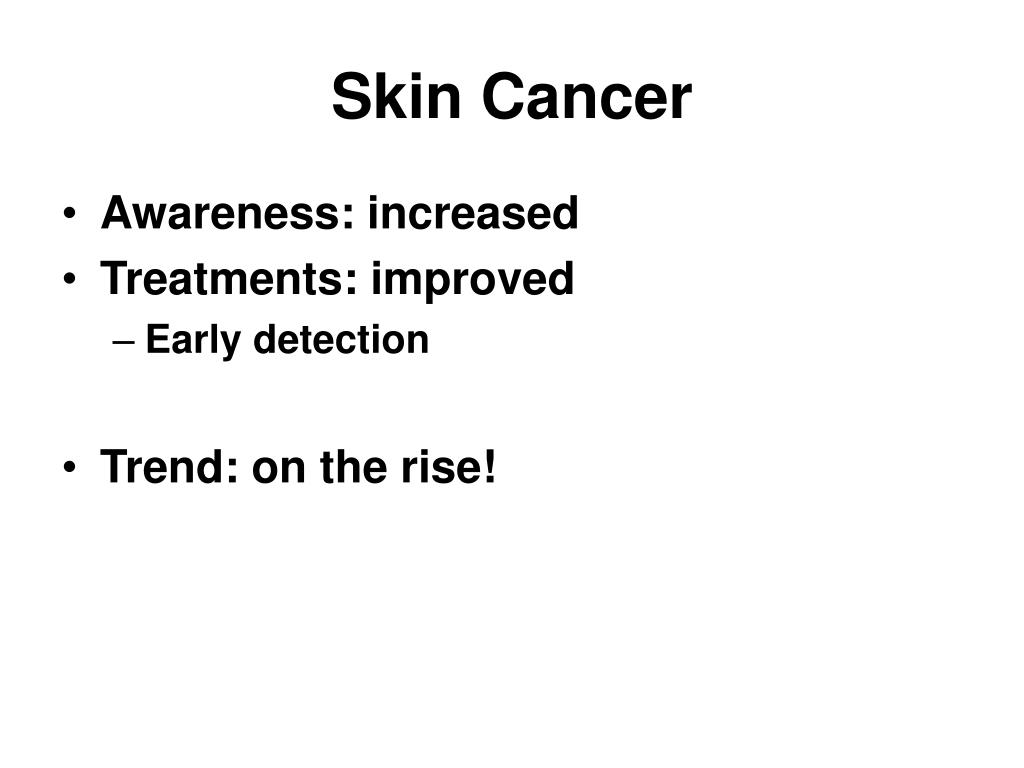 Skin Cancer

• Awareness: increased
• Treatments: improved
– Early detection

• Trend: on the rise!